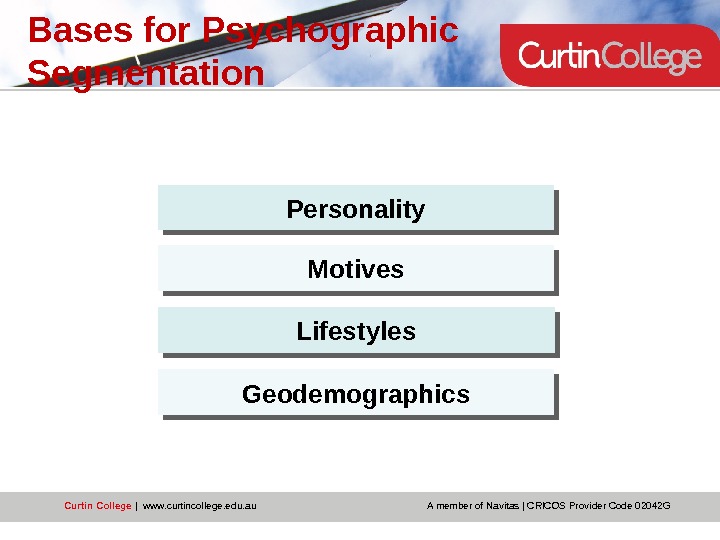 Bases for Psychographic Segmentation

CurtinCollege

Personality

Motives

Lifestyles

Geodemographics

Curtin College | www.curtincollege.edu.au

A member of Navitas | CRICOS Provider Code 02042G